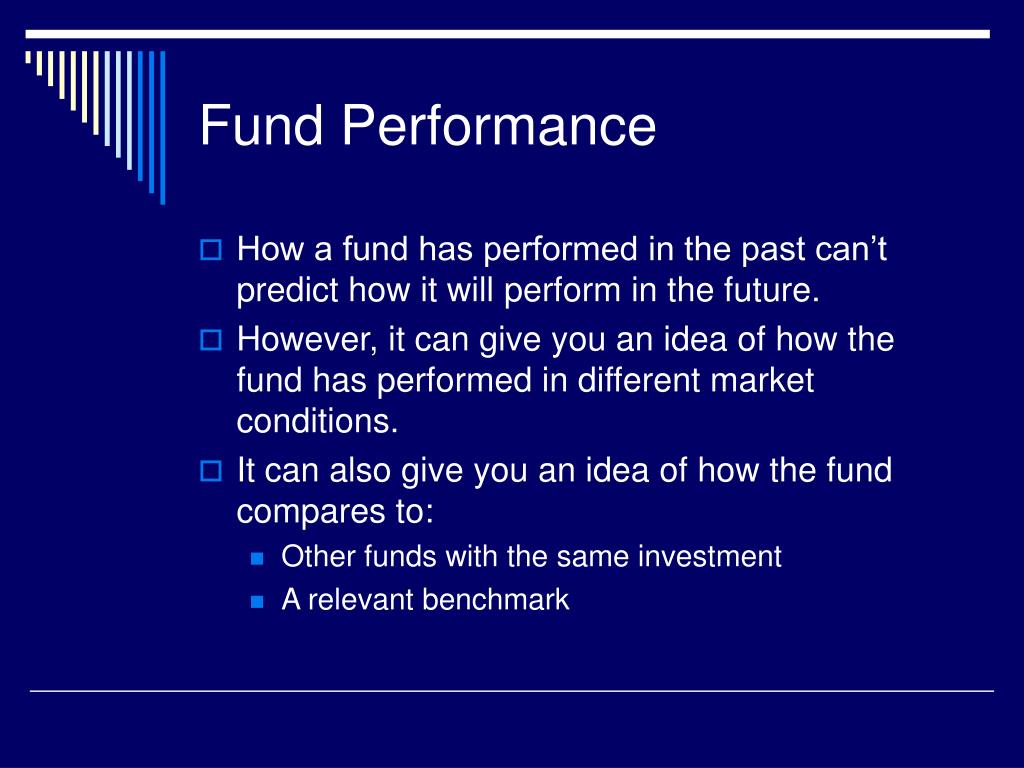 Fund Performance

How a fund has performed in the past can’t predict how it will perform in the future.

However, it can give you an idea of how the fund has performed in different market conditions.

It can also give you an idea of how the fund compares to:

Other funds with the same investment

A relevant benchmark